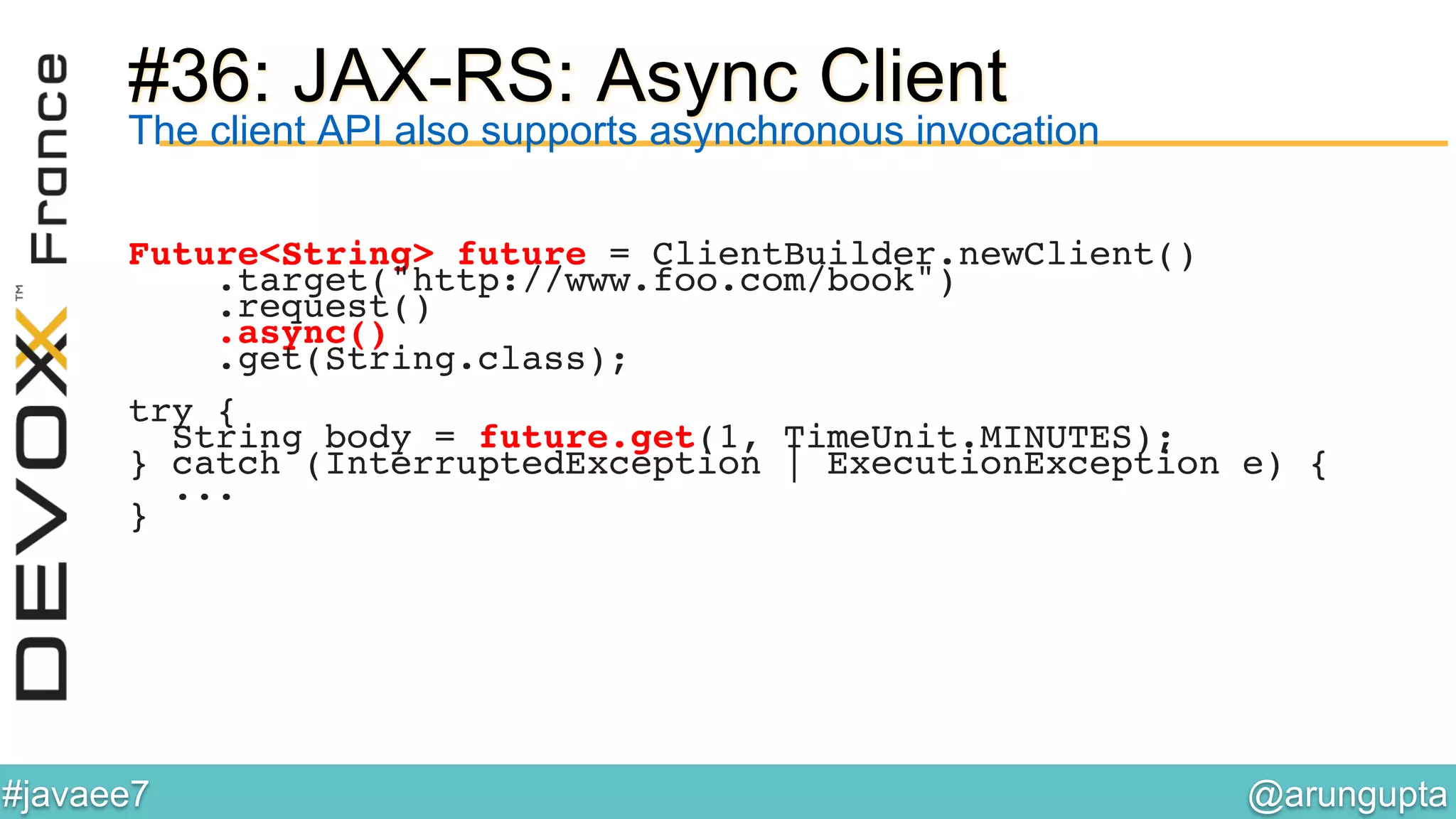 DEVOXX™ France

#36: JAX-RS: Async Client

The client API also supports asynchronous invocation

Future<String> future = ClientBuilder.newClient()
    .target("http://www.foo.com/book")
    .request()
    .async()
    .get(String.class);

try {
  String body = future.get(1, TimeUnit.MINUTES);
} catch (InterruptedException | ExecutionException e) {
  ...
}

#javaee7

@arungupta